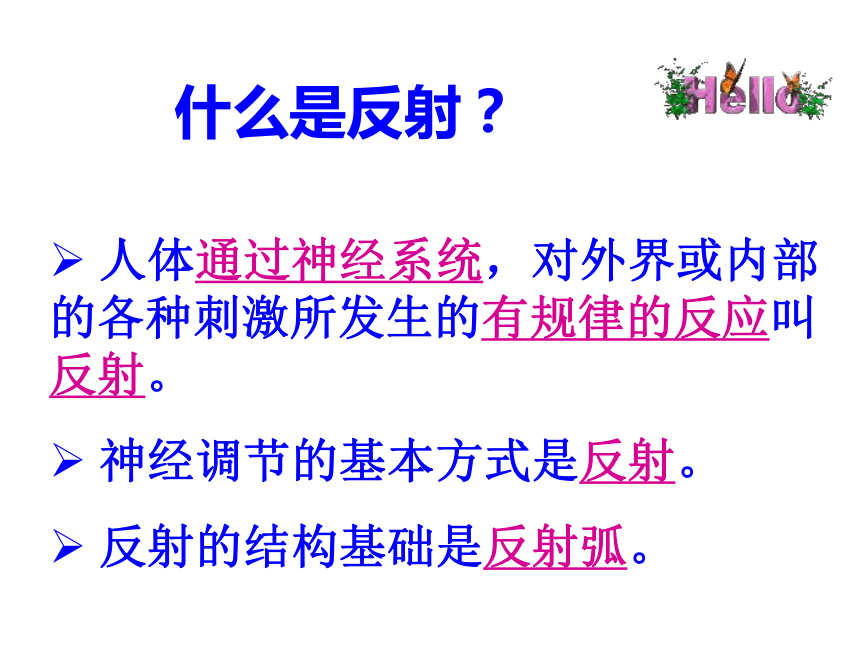 什么是反射？

Hello

➢ 人体通过神经系统，对外界或内部的各种刺激所发生的有规律的反应叫反射。

➢ 神经调节的基本方式是反射。

➢ 反射的结构基础是反射弧。